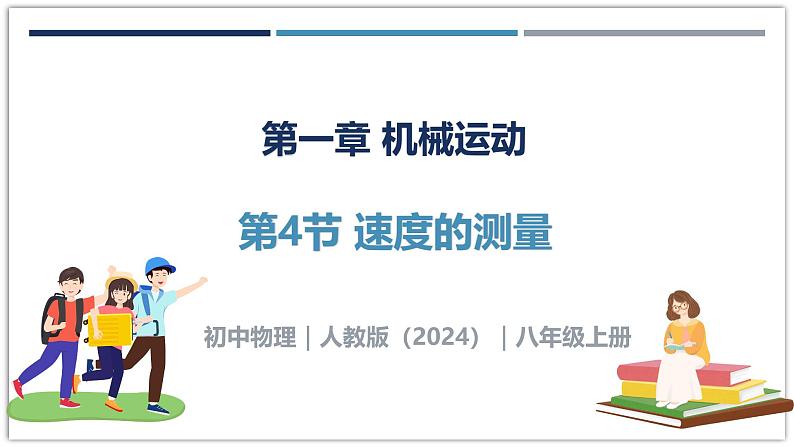 第一章 机械运动

第4节 速度的测量

初中物理｜人教版（2024）｜八年级上册